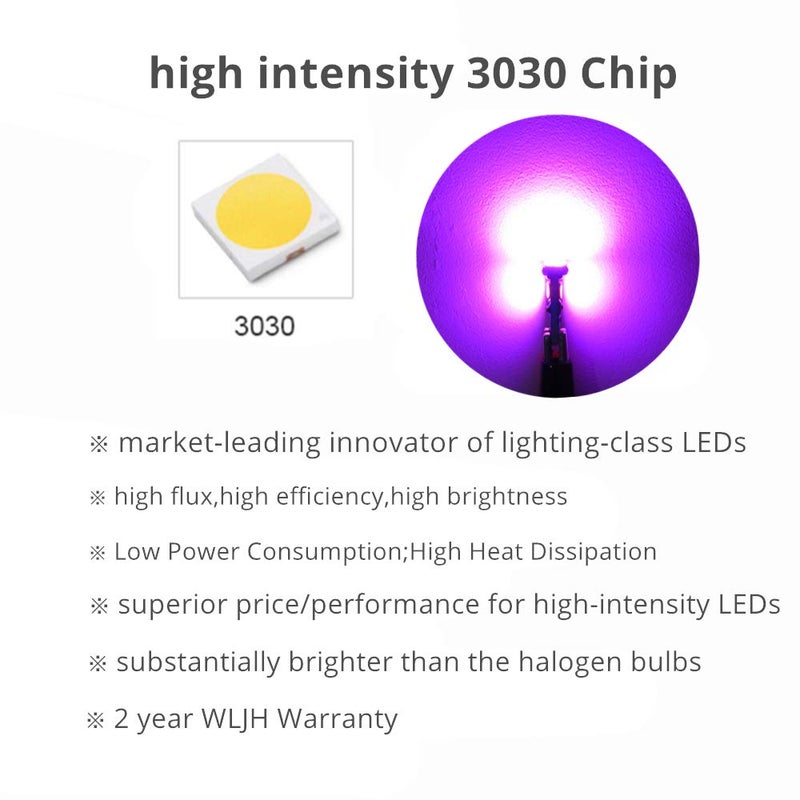 high intensity 3030 Chip

3030

※ market-leading innovator of lighting-class LEDs

※ high flux,high efficiency,high brightness

※ Low Power Consumption;High Heat Dissipation

※ superior price/performance for high-intensity LEDs

※ substantially brighter than the halogen bulbs

※ 2 year WLJH Warranty